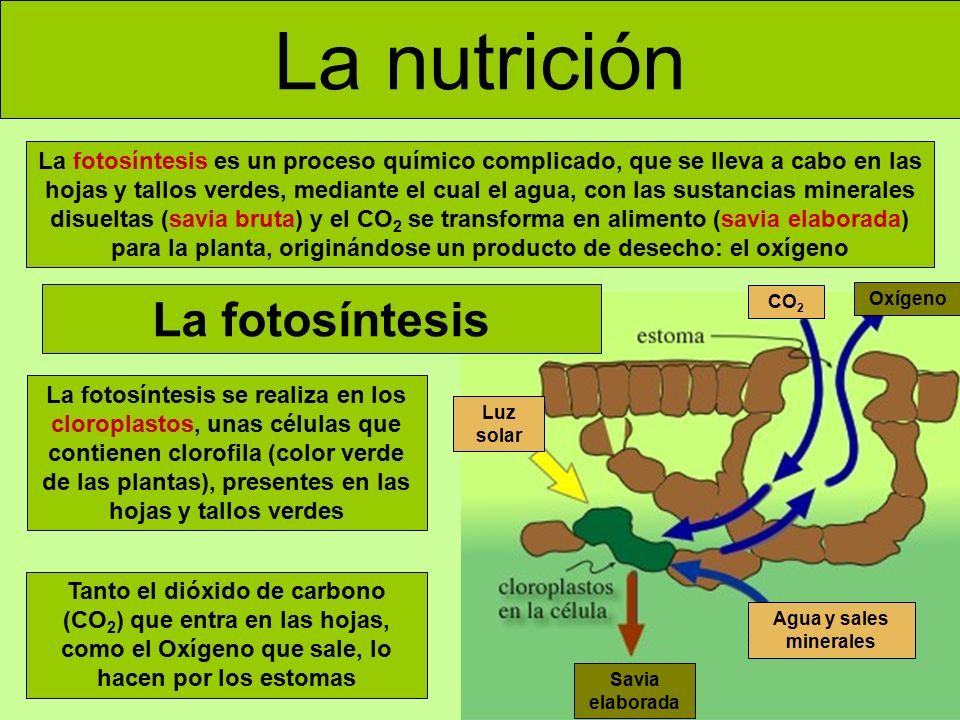 La nutrición

La fotosíntesis es un proceso químico complicado, que se lleva a cabo en las hojas y tallos verdes, mediante el cual el agua, con las sustancias minerales disueltas (savia bruta) y el $CO_2$ se transforma en alimento (savia elaborada) para la planta, originándose un producto de desecho: el oxígeno

La fotosíntesis

La fotosíntesis se realiza en los cloroplastos, unas células que contienen clorofila (color verde de las plantas), presentes en las hojas y tallos verdes

Tanto el dióxido de carbono ($CO_2$) que entra en las hojas, como el Oxígeno que sale, lo hacen por los estomas

$CO_2$

Oxígeno

estoma

Luz solar

cloroplastos en la célula

Agua y sales minerales

Savia elaborada